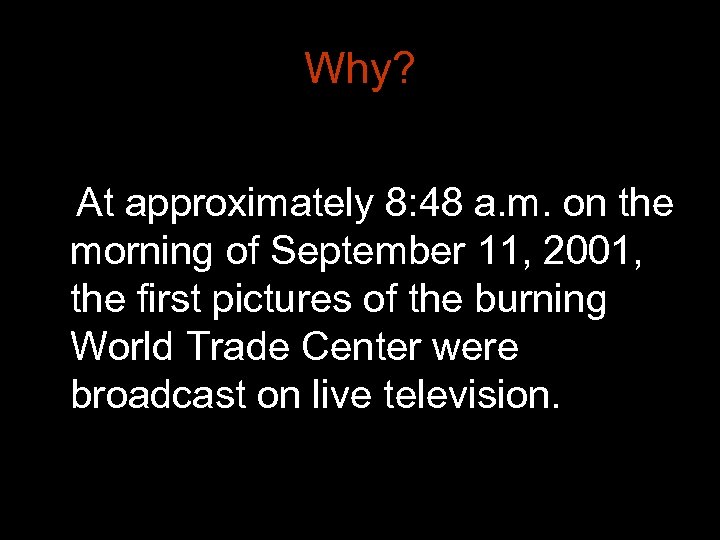 Why?

At approximately 8:48 a.m. on the morning of September 11, 2001, the first pictures of the burning World Trade Center were broadcast on live television.